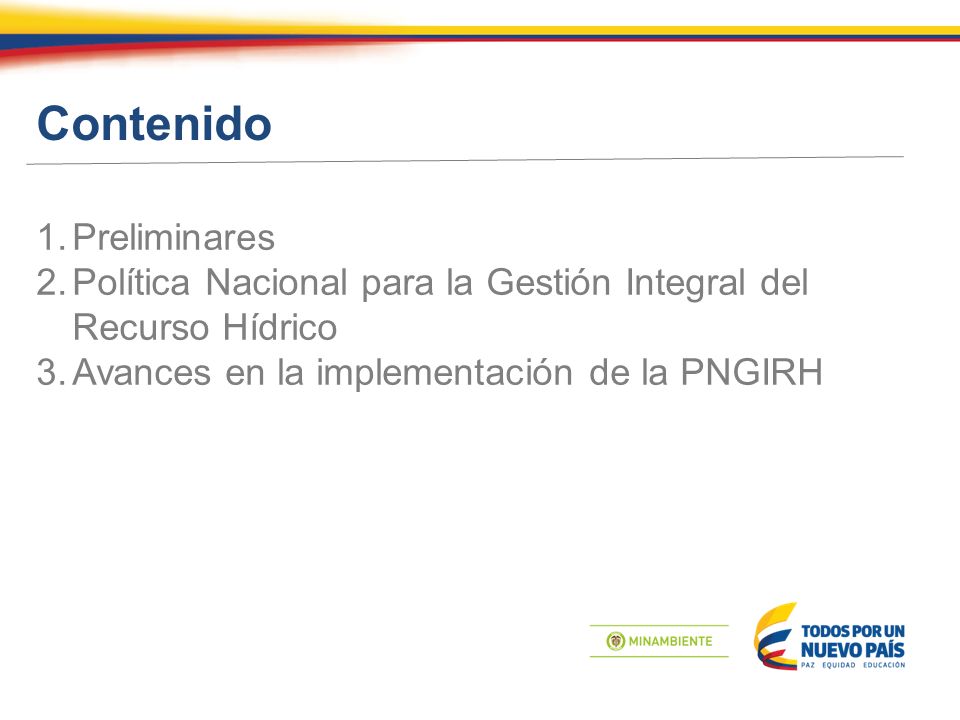 Contenido

1. Preliminares
2. Política Nacional para la Gestión Integral del Recurso Hídrico
3. Avances en la implementación de la PNGIRH

MINAMBIENTE

TODOS POR UN NUEVO PAÍS
PAZ EQUIDAD EDUCACIÓN